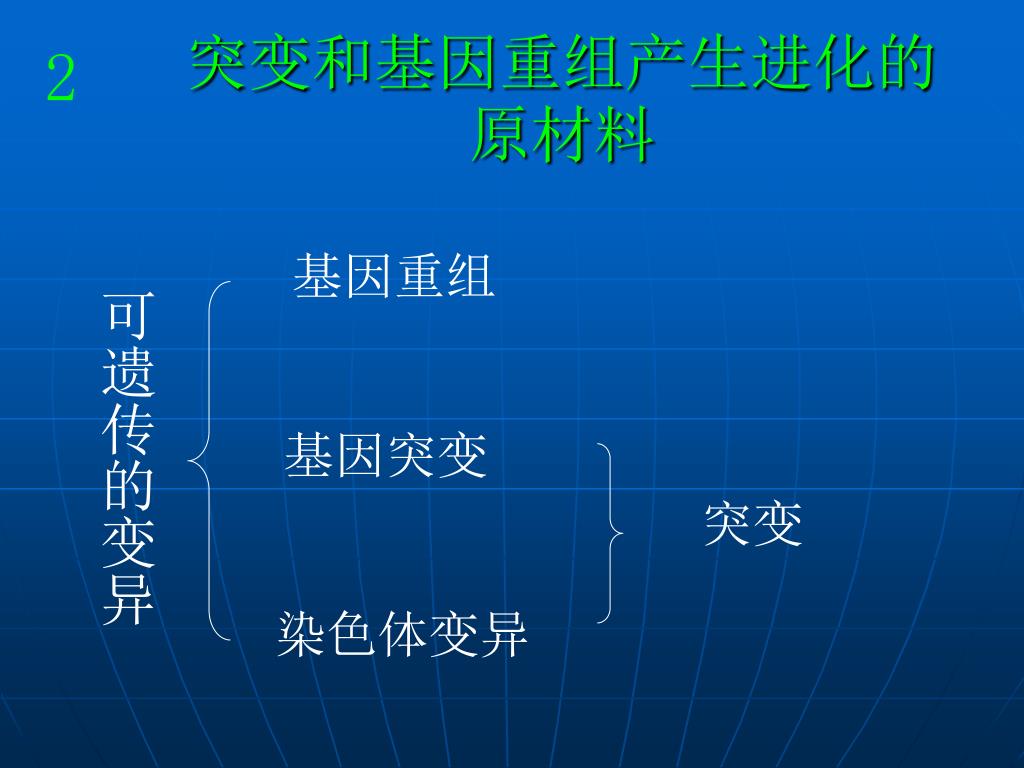 2 突变和基因重组产生进化的原材料

可遗传的变异

基因重组

基因突变

染色体变异

突变